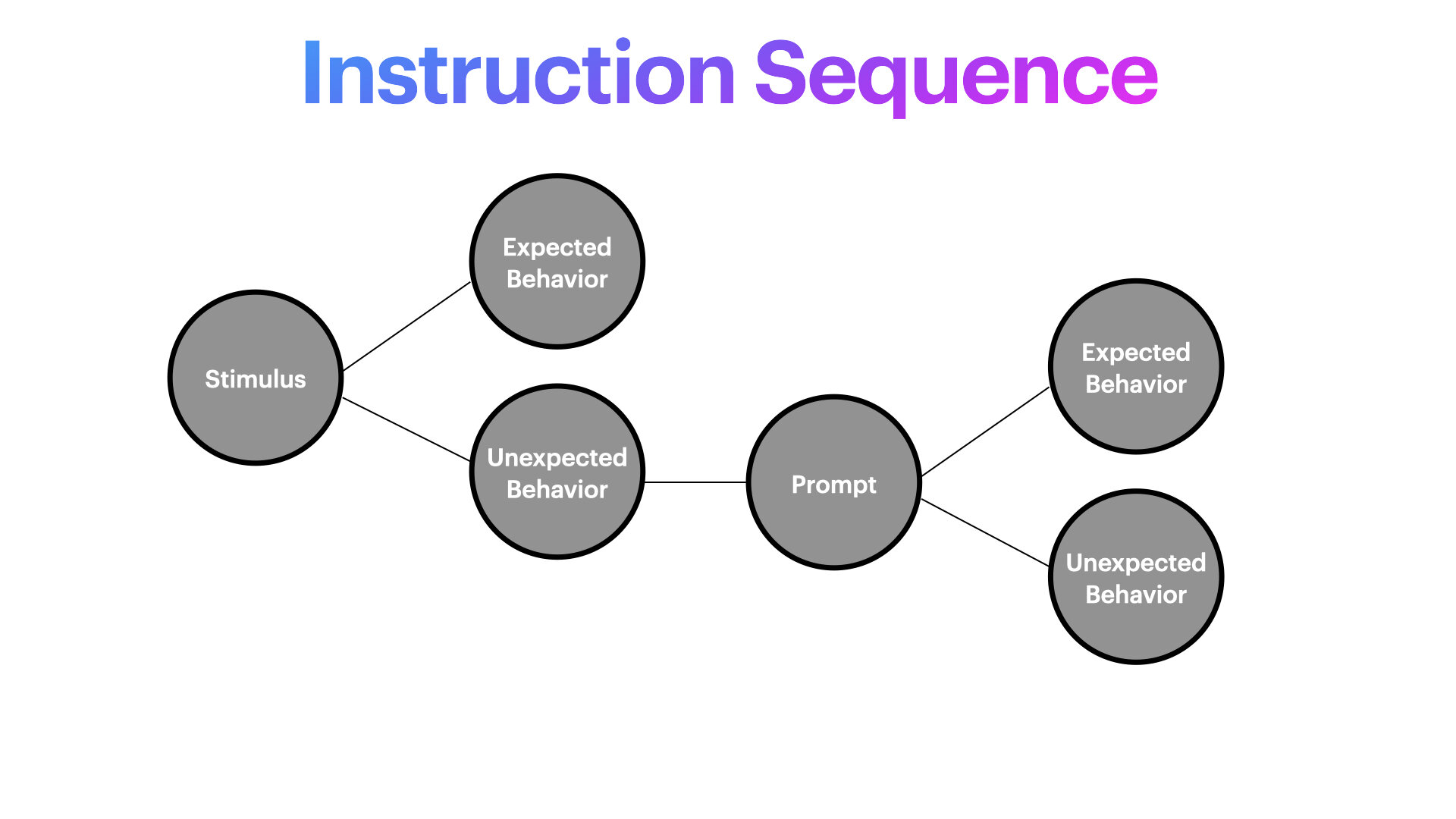 Instruction Sequence

Stimulus

Expected Behavior

Unexpected Behavior

Prompt

Expected Behavior

Unexpected Behavior